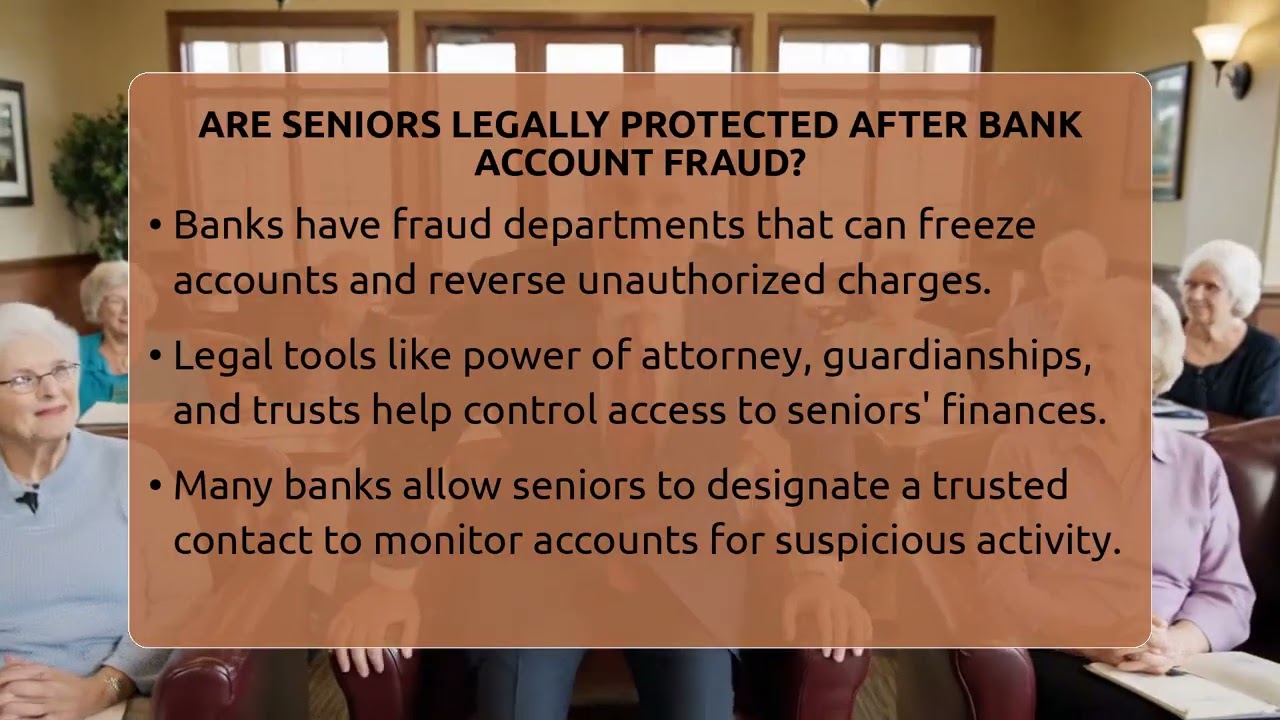 ARE SENIORS LEGALLY PROTECTED AFTER BANK ACCOUNT FRAUD?

• Banks have fraud departments that can freeze accounts and reverse unauthorized charges.

• Legal tools like power of attorney, guardianships, and trusts help control access to seniors' finances.

• Many banks allow seniors to designate a trusted contact to monitor accounts for suspicious activity.